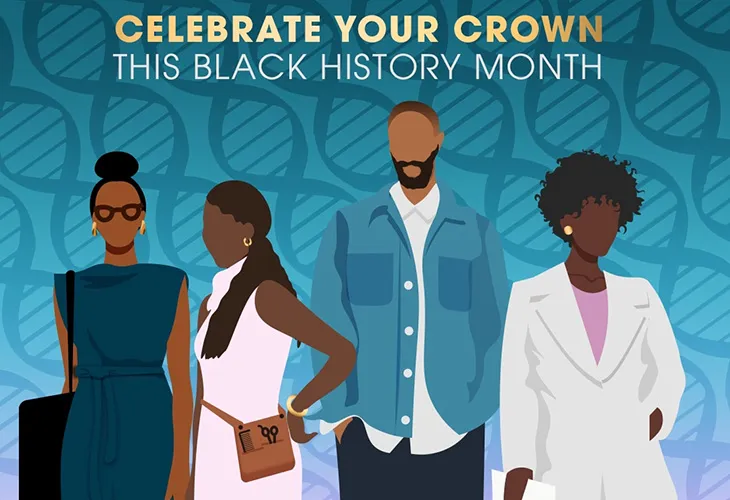 CELEBRATE YOUR CROWN
THIS BLACK HISTORY MONTH